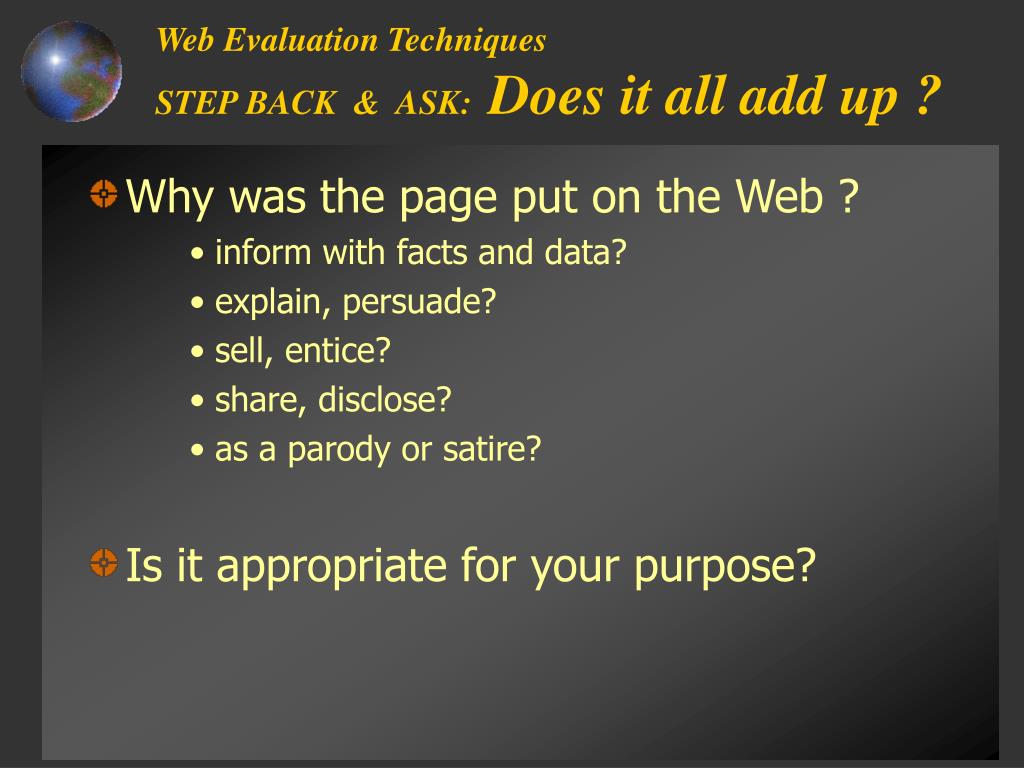 Web Evaluation Techniques
STEP BACK & ASK: Does it all add up ?

Why was the page put on the Web ?
• inform with facts and data?
• explain, persuade?
• sell, entice?
• share, disclose?
• as a parody or satire?

Is it appropriate for your purpose?